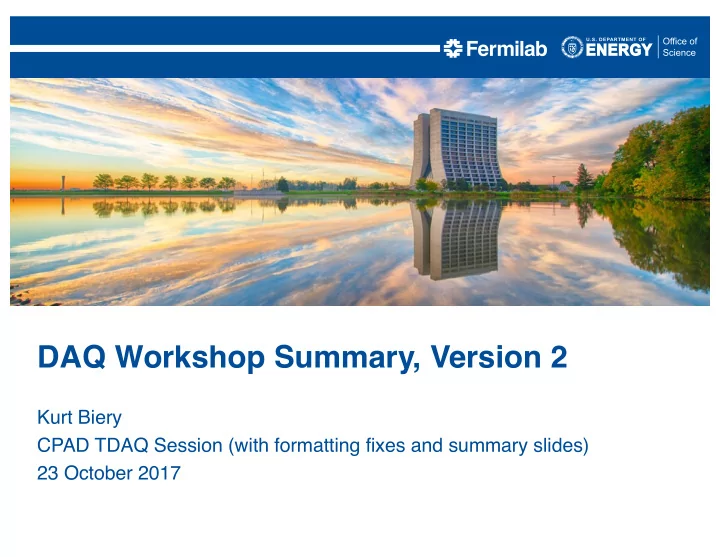 Fermilab U.S. DEPARTMENT OF ENERGY Office of Science

DAQ Workshop Summary, Version 2

Kurt Biery
CPAD TDAQ Session (with formatting fixes and summary slides)
23 October 2017